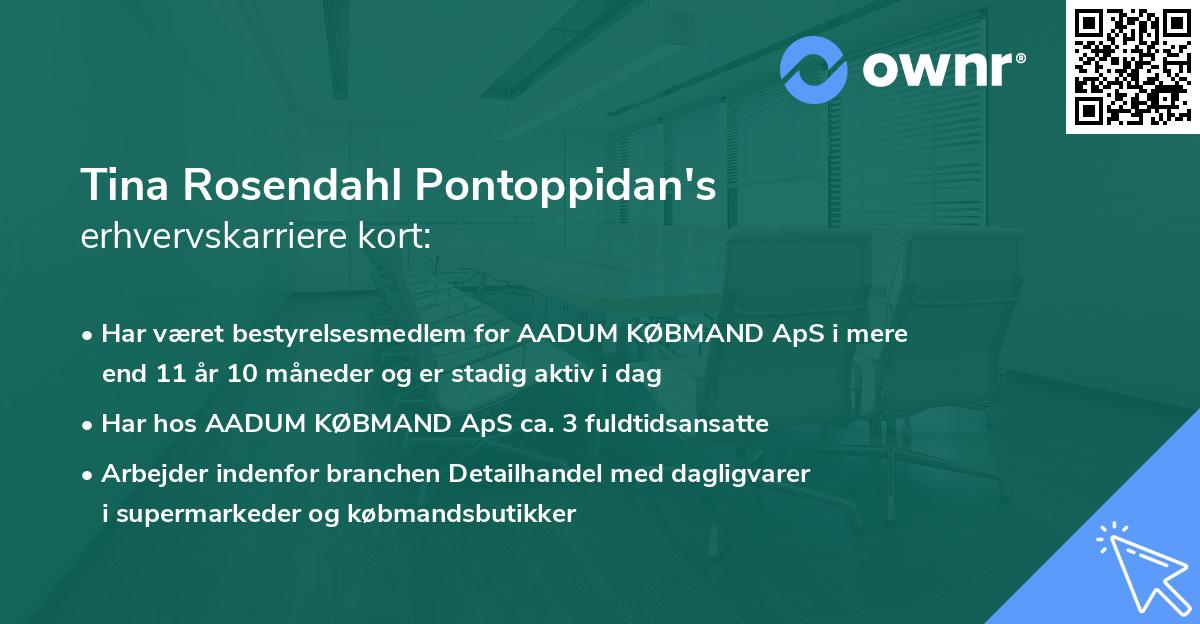 ownr®

Tina Rosendahl Pontoppidan's
erhvervskarriere kort:

• Har været bestyrelsesmedlem for AADUM KØBMAND ApS i mere end 11 år 10 måneder og er stadig aktiv i dag

• Har hos AADUM KØBMAND ApS ca. 3 fuldtidsansatte

• Arbejder indenfor branchen Detailhandel med dagligvarer i supermarkeder og købmandsbutikker